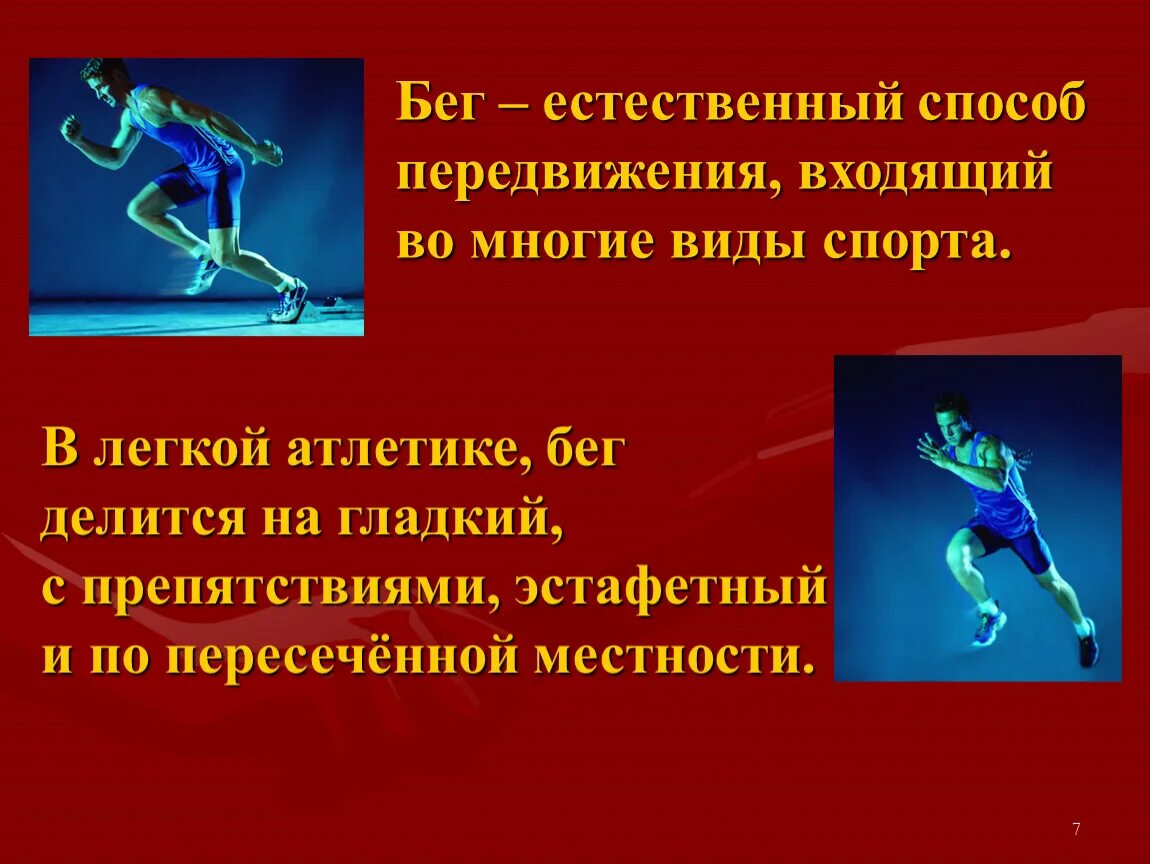 Бег – естественный способ передвижения, входящий во многие виды спорта.

В легкой атлетике, бег делится на гладкий, с препятствиями, эстафетный и по пересечённой местности.

7